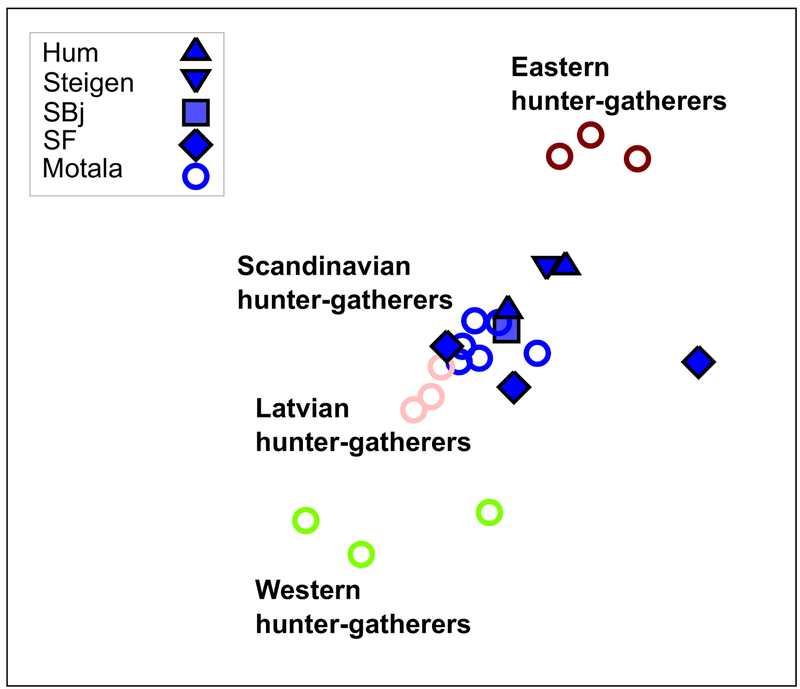 Hum
Steigen
SBj
SF
Motala

Eastern hunter-gatherers

Scandinavian hunter-gatherers

Latvian hunter-gatherers

Western hunter-gatherers